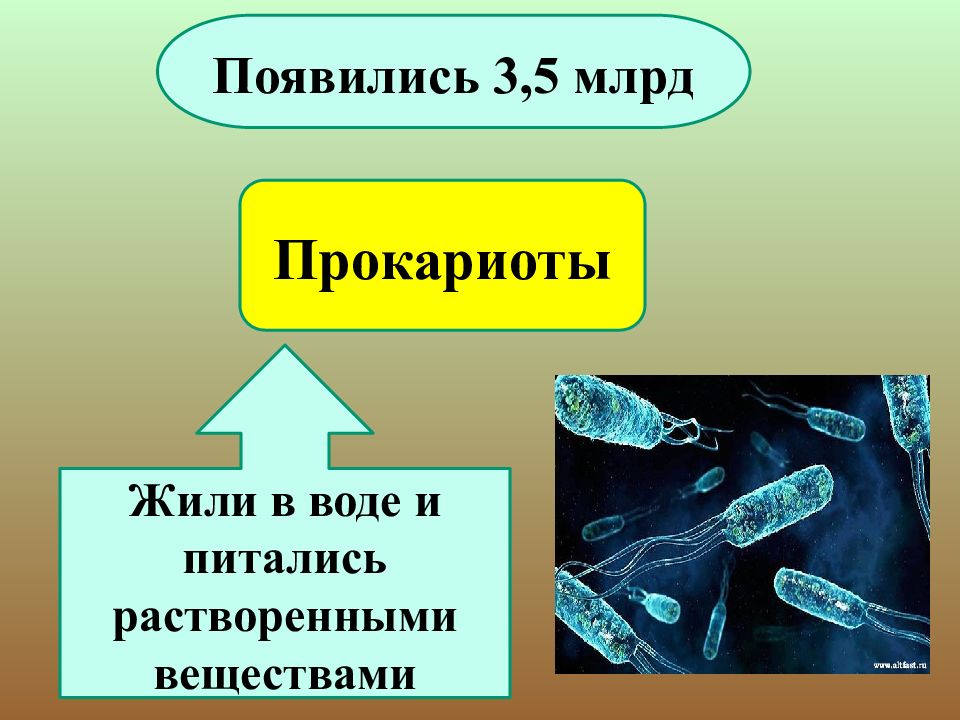 Появились 3,5 млрд

Прокариоты

Жили в воде и питались растворенными веществами

www.altfast.ru